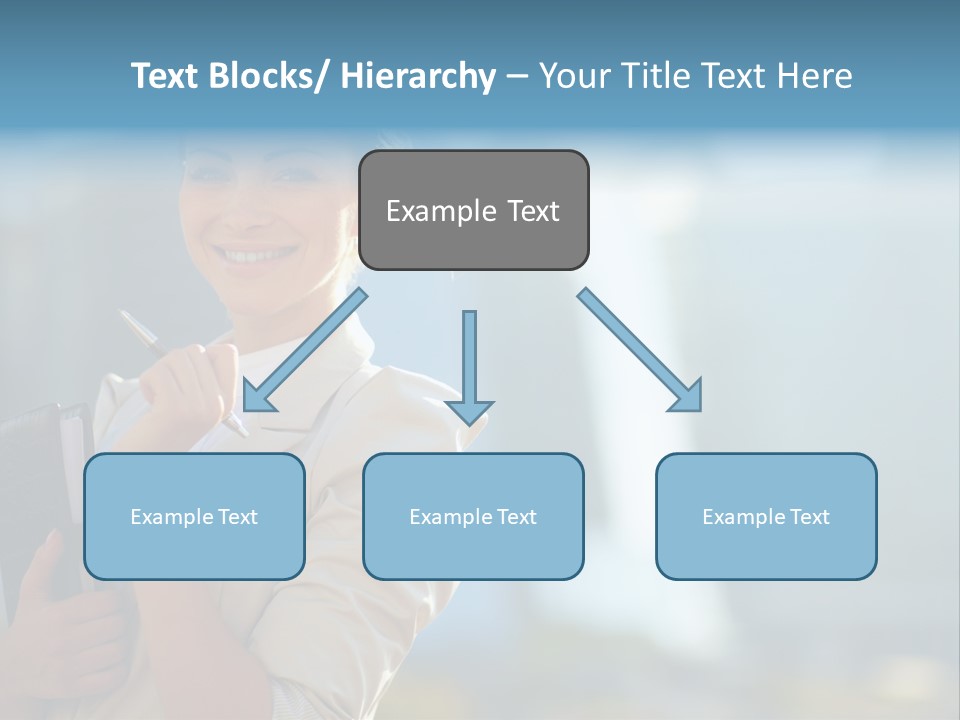 Text Blocks/ Hierarchy – Your Title Text Here

Example Text

Example Text

Example Text

Example Text